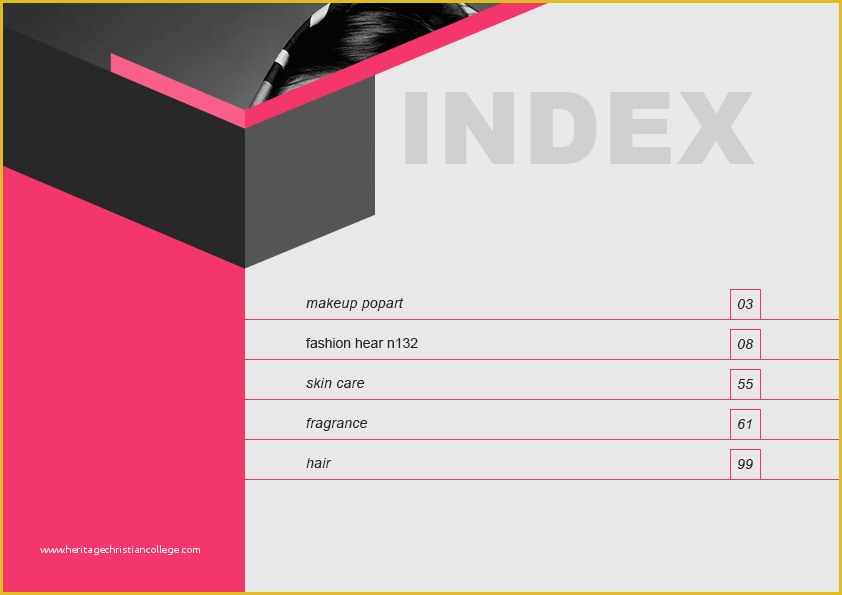 INDEX

| makeup popart | 03 |
|---|---|
| fashion hear n132 | 08 |
| skin care | 55 |
| fragrance | 61 |
| hair | 99 |

www.heritagechristiancollege.com